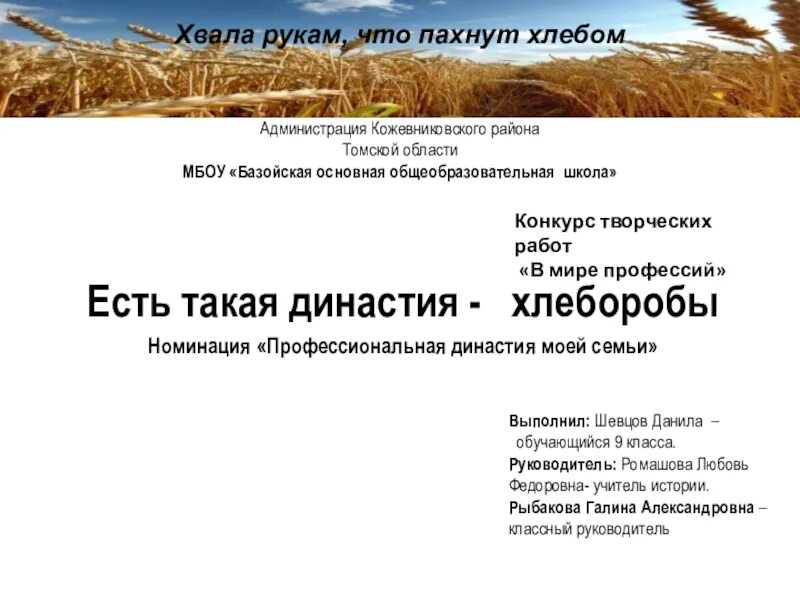 Хвала рукам, что пахнут хлебом

Администрация Кожевниковского района
Томской области
МБОУ «Базойская основная общеобразовательная школа»

Конкурс творческих работ
«В мире профессий»

Есть такая династия - хлеборобы

Номинация «Профессиональная династия моей семьи»

Выполнил: Шевцов Данила – обучающийся 9 класса.
Руководитель: Ромашова Любовь Федоровна- учитель истории.
Рыбакова Галина Александровна – классный руководитель